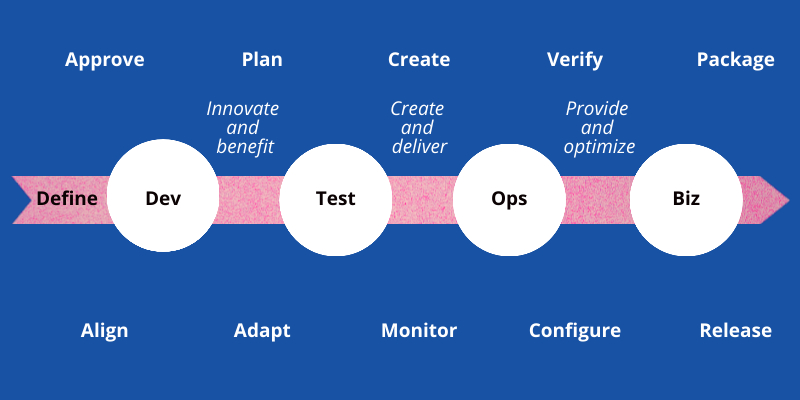 Approve

Plan

Create

Verify

Package

Innovate and benefit

Create and deliver

Provide and optimize

Define

Dev

Test

Ops

Biz

Align

Adapt

Monitor

Configure

Release